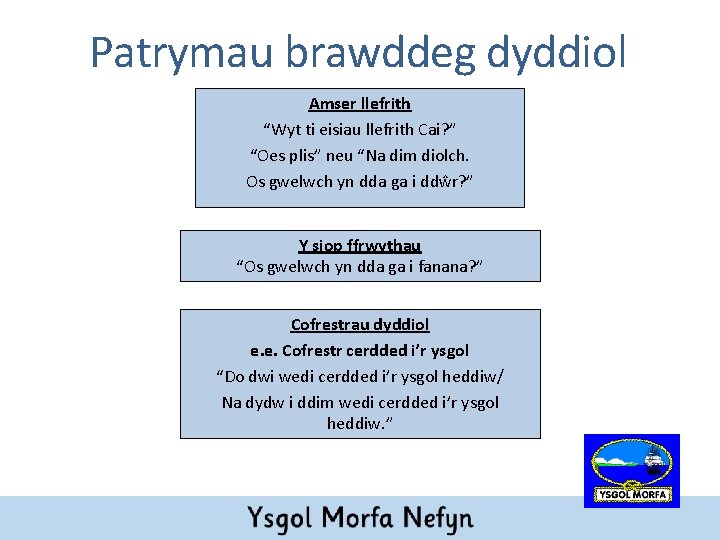 Patrymau brawddeg dyddiol

Amser llefrith
“Wyt ti eisiau llefrith Cai?”
“Oes plis” neu “Na dim diolch.
Os gwelwch yn dda ga i ddŵr?”

Y siop ffrwythau
“Os gwelwch yn dda ga i fanana?”

Cofrestrau dyddiol
e.e. Cofrestr cerdded i’r ysgol
“Do dwi wedi cerdded i’r ysgol heddiw/
Na dydw i ddim wedi cerdded i’r ysgol heddiw.”

YSGOL MORFA

Ysgol Morfa Nefyn